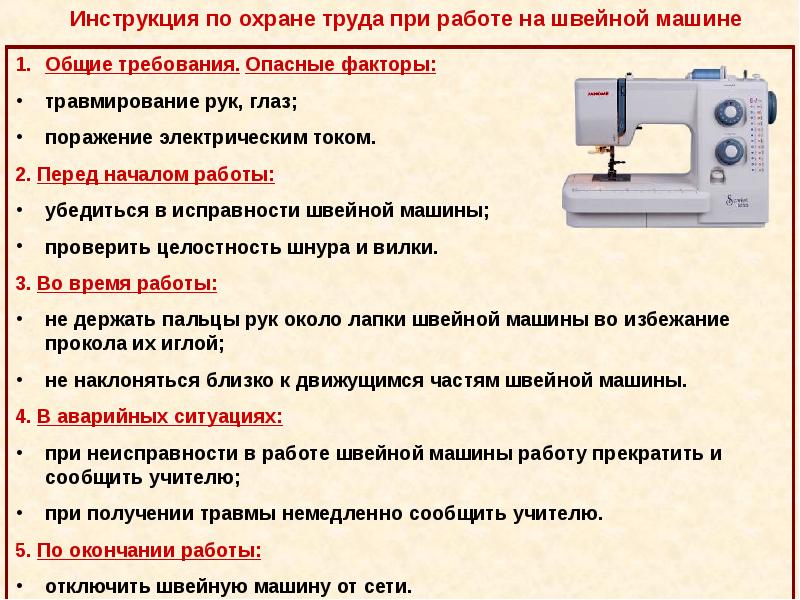 Инструкция по охране труда при работе на швейной машине

1. Общие требования. Опасные факторы:

• травмирование рук, глаз;

• поражение электрическим током.

2. Перед началом работы:

• убедиться в исправности швейной машины;

• проверить целостность шнура и вилки.

3. Во время работы:

• не держать пальцы рук около лапки швейной машины во избежание прокола их иглой;

• не наклоняться близко к движущимся частям швейной машины.

4. В аварийных ситуациях:

• при неисправности в работе швейной машины работу прекратить и сообщить учителю;

• при получении травмы немедленно сообщить учителю.

5. По окончании работы:

• отключить швейную машину от сети.